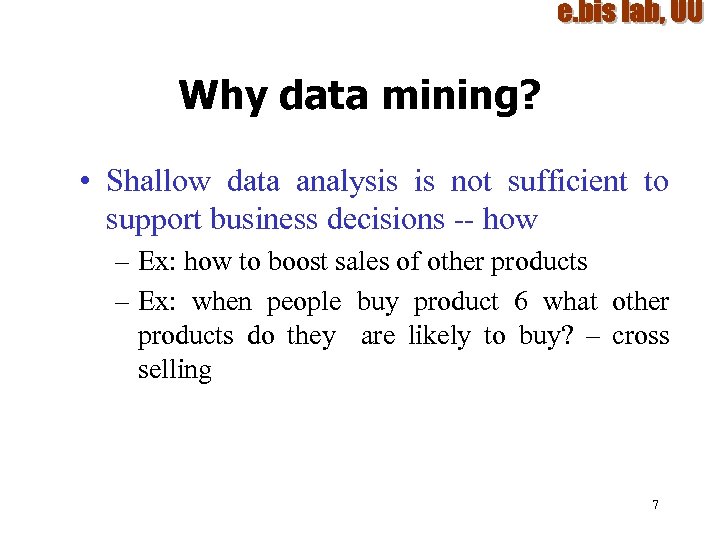 e.bis lab, UU

Why data mining?

• Shallow data analysis is not sufficient to support business decisions -- how

– Ex: how to boost sales of other products

– Ex: when people buy product 6 what other products do they are likely to buy? – cross selling

7